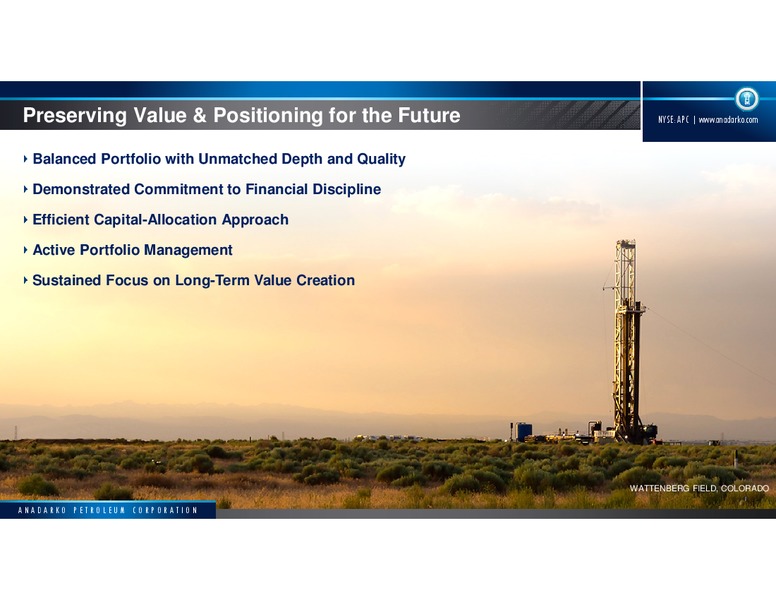 Preserving Value & Positioning for the Future

NYSE: APC | www.anadarko.com

‣ Balanced Portfolio with Unmatched Depth and Quality

‣ Demonstrated Commitment to Financial Discipline

‣ Efficient Capital-Allocation Approach

‣ Active Portfolio Management

‣ Sustained Focus on Long-Term Value Creation

WATTENBERG FIELD, COLORADO

ANADARKO PETROLEUM CORPORATION